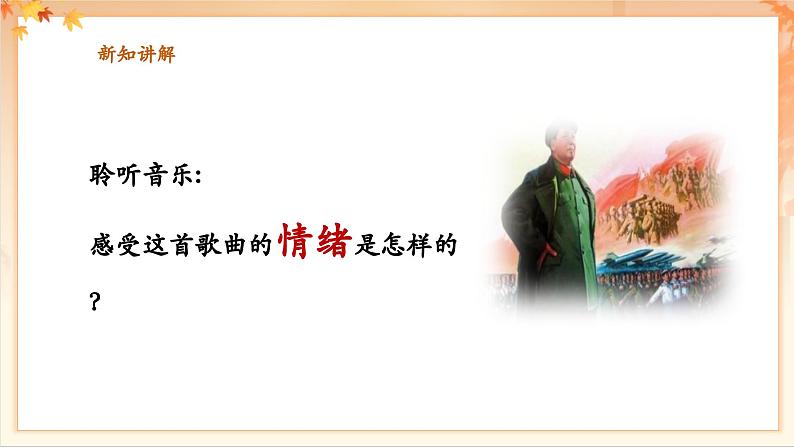 新知讲解

聆听音乐:

感受这首歌曲的情绪是怎样的？